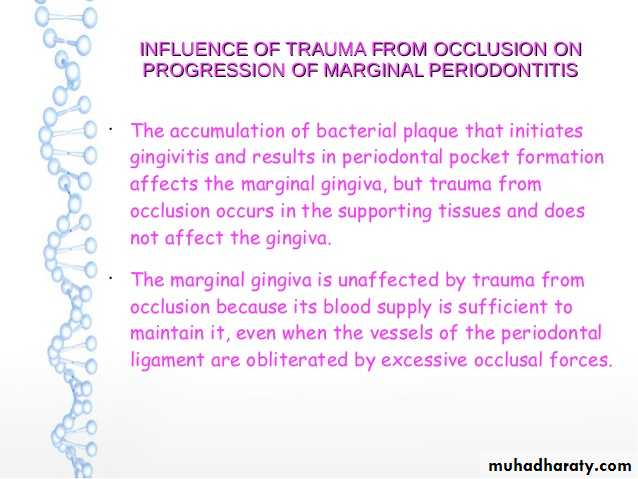 INFLUENCE OF TRAUMA FROM OCCLUSION ON PROGRESSION OF MARGINAL PERIODONTITIS

· The accumulation of bacterial plaque that initiates gingivitis and results in periodontal pocket formation affects the marginal gingiva, but trauma from occlusion occurs in the supporting tissues and does not affect the gingiva.

· The marginal gingiva is unaffected by trauma from occlusion because its blood supply is sufficient to maintain it, even when the vessels of the periodontal ligament are obliterated by excessive occlusal forces.

muhadharaty.com